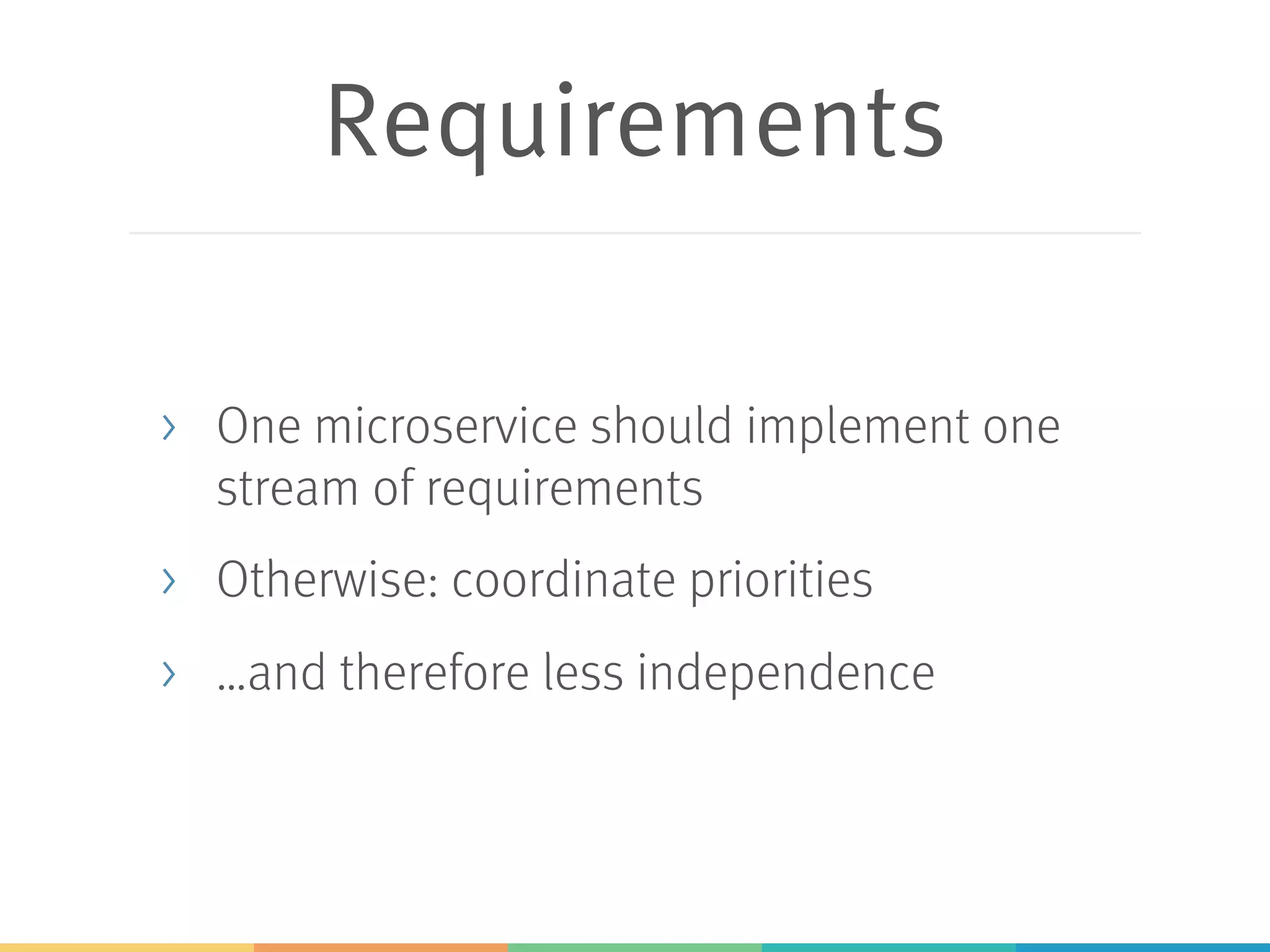 Requirements

› One microservice should implement one stream of requirements

› Otherwise: coordinate priorities

› …and therefore less independence